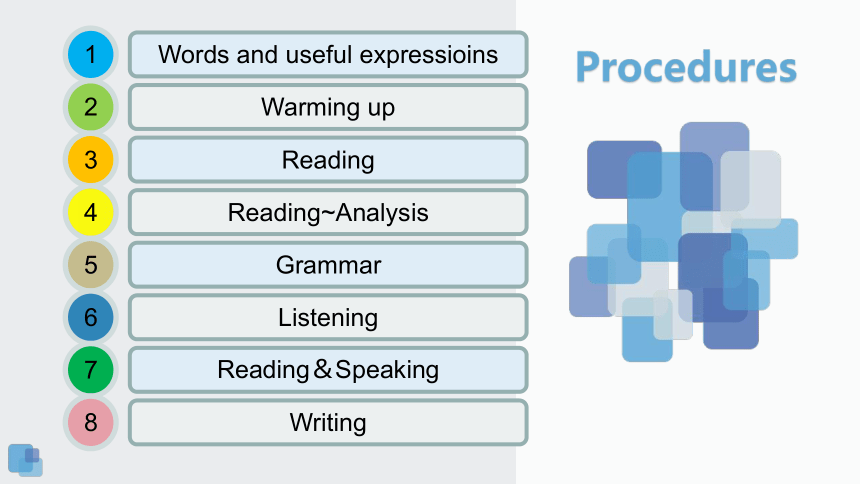 1 Words and useful expressioins
2 Warming up
3 Reading
4 Reading~Analysis
5 Grammar
6 Listening
7 Reading＆Speaking
8 Writing

Procedures